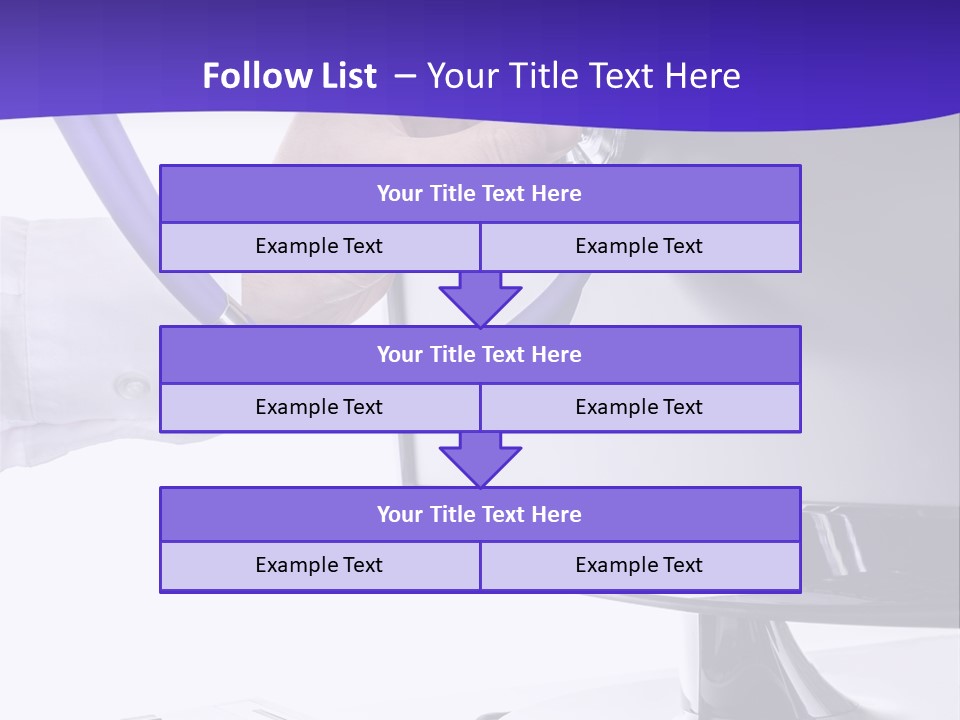 Follow List – Your Title Text Here

Your Title Text Here

Example Text

Example Text

Your Title Text Here

Example Text

Example Text

Your Title Text Here

Example Text

Example Text